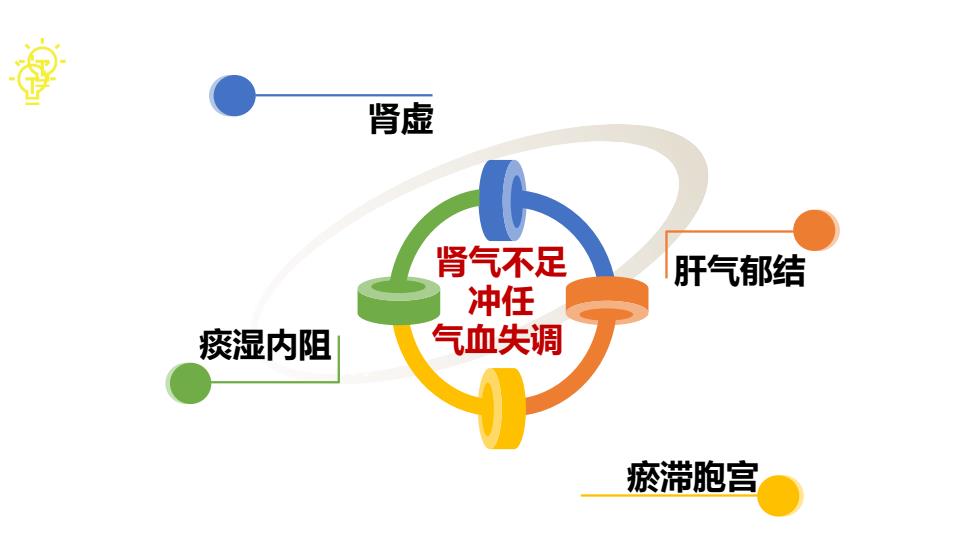 肾虚

肾气不足
冲任
气血失调

肝气郁结

痰湿内阻

瘀滞胞宫